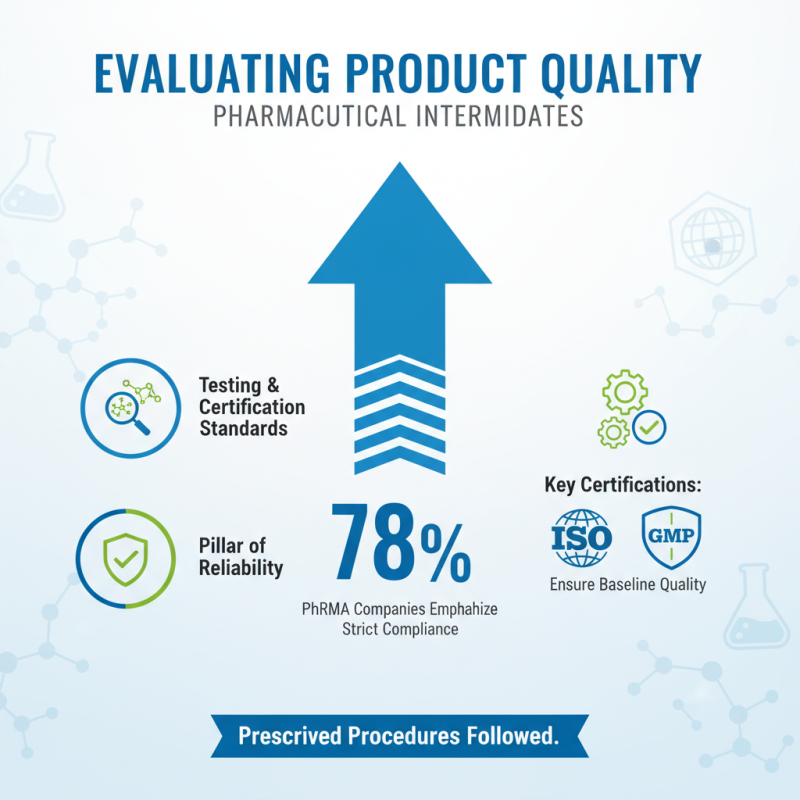 EVALUATING PRODUCT QUALITY
PHARMACUTICAL INTERMIDATES

Testing & Certification Standards

Pillar of Reliability

78%
PhRMA Companies Emphahize Strict Compliance

Key Certifications:
ISO
GMP
Ensure Baseline Quality

Prescrived Procedures Followed.